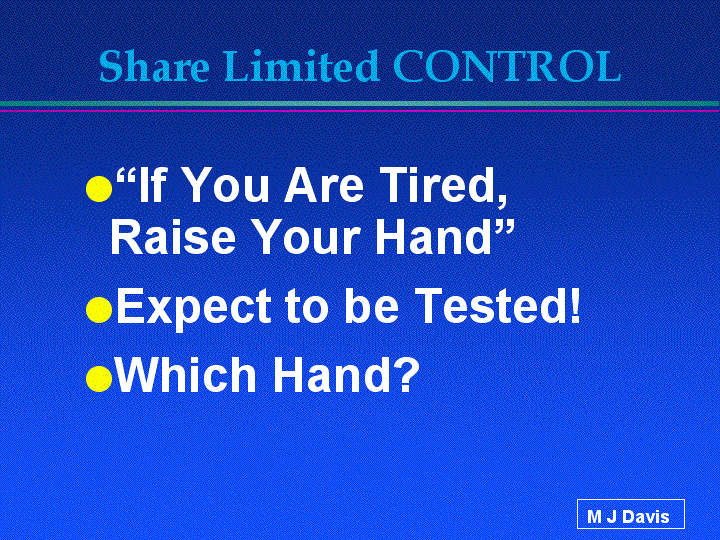 Share Limited CONTROL

• "If You Are Tired, Raise Your Hand"
• Expect to be Tested!
• Which Hand?

M J Davis